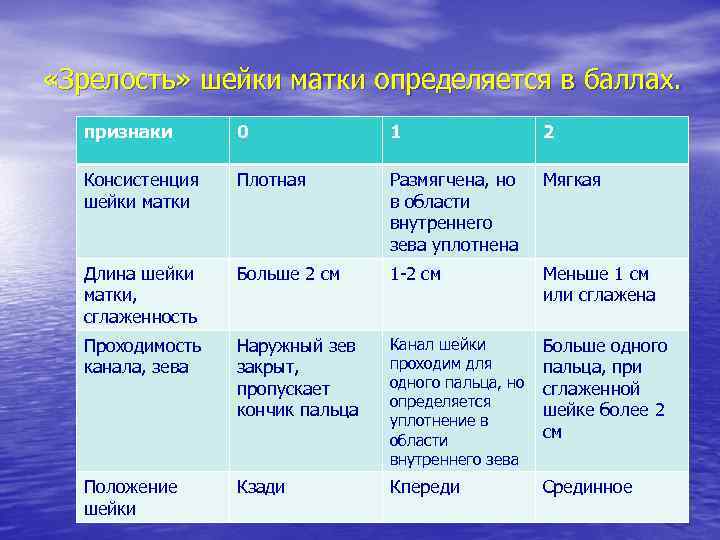 «Зрелость» шейки матки определяется в баллах.

| признаки | 0 | 1 | 2 |
|---|---|---|---|
| Консистенция шейки матки | Плотная | Размягчена, но в области внутреннего зева уплотнена | Мягкая |
| Длина шейки матки, сглаженность | Больше 2 см | 1-2 см | Меньше 1 см или сглажена |
| Проходимость канала, зева | Наружный зев закрыт, пропускает кончик пальца | Канал шейки проходим для одного пальца, но определяется уплотнение в области внутреннего зева | Больше одного пальца, при сглаженной шейке более 2 см |
| Положение шейки | Кзади | Кпереди | Срединное |